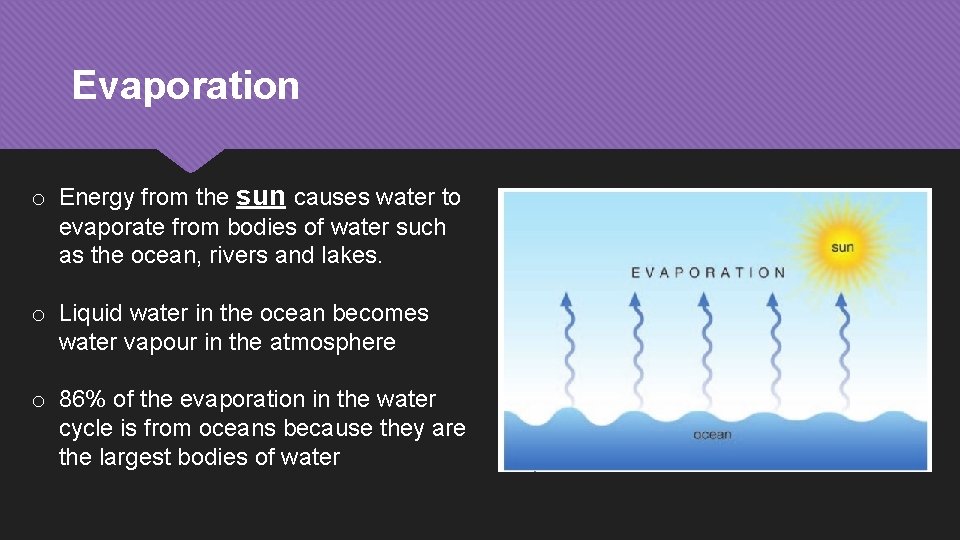 Evaporation

o Energy from the sun causes water to evaporate from bodies of water such as the ocean, rivers and lakes.

o Liquid water in the ocean becomes water vapour in the atmosphere

o 86% of the evaporation in the water cycle is from oceans because they are the largest bodies of water

EVAPORATION

sun

ocean